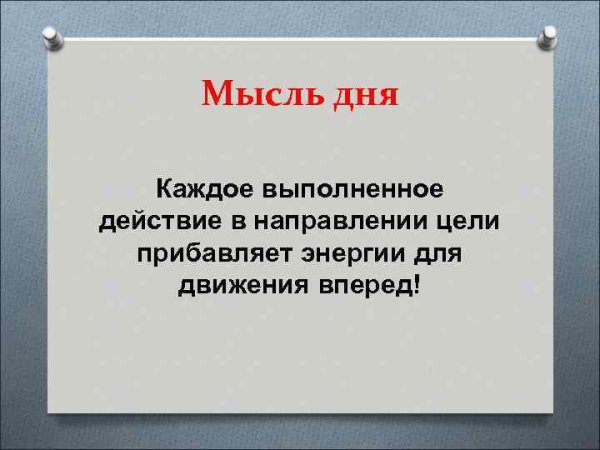 Мысль дня

Каждое выполненное действие в направлении цели прибавляет энергии для движения вперед!